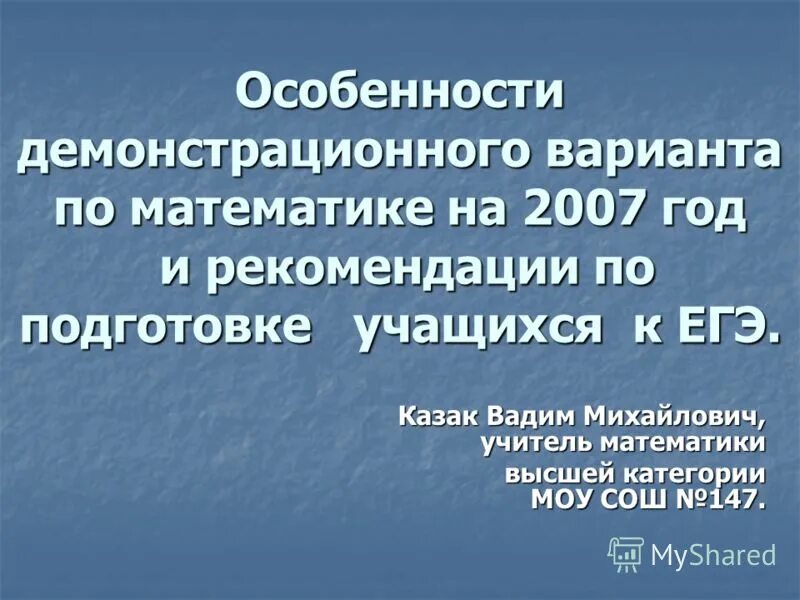 Особенности демонстрационного варианта по математике на 2007 год и рекомендации по подготовке учащихся к ЕГЭ.

Казак Вадим Михайлович, учитель математики высшей категории МОУ СОШ №147.

MyShared